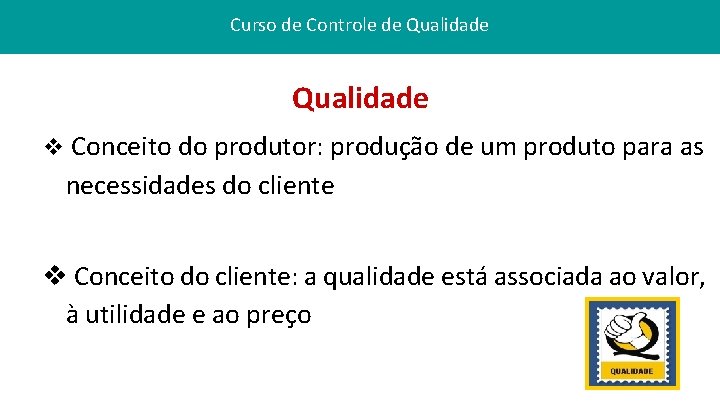 Curso de Controle de Qualidade

Qualidade

❖ Conceito do produtor: produção de um produto para as necessidades do cliente

❖ Conceito do cliente: a qualidade está associada ao valor, à utilidade e ao preço

QUALIDADE